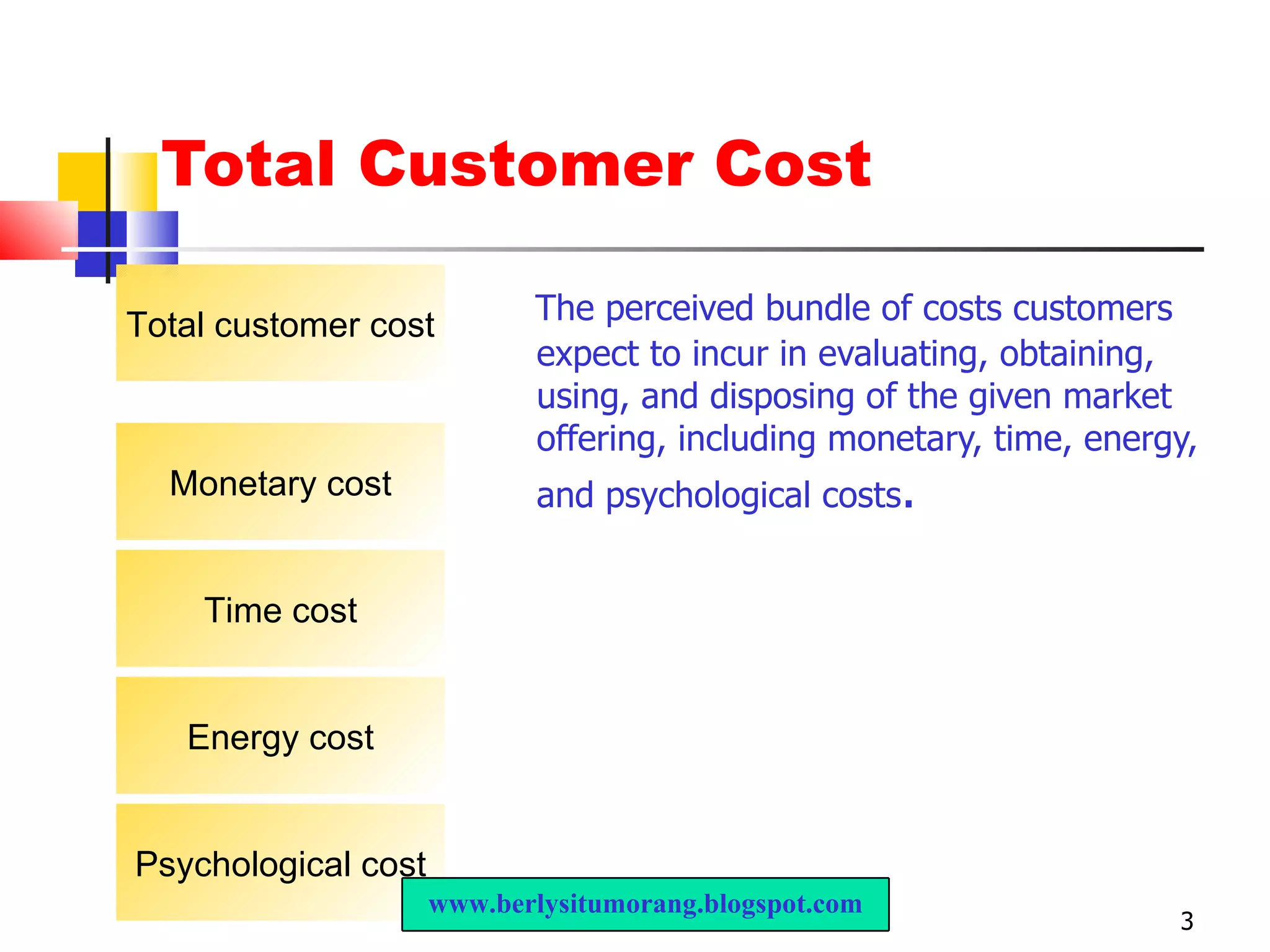 Total Customer Cost

Total customer cost

Monetary cost

Time cost

Energy cost

Psychological cost

The perceived bundle of costs customers expect to incur in evaluating, obtaining, using, and disposing of the given market offering, including monetary, time, energy, and psychological costs.

www.berlysitumorang.blogspot.com

3